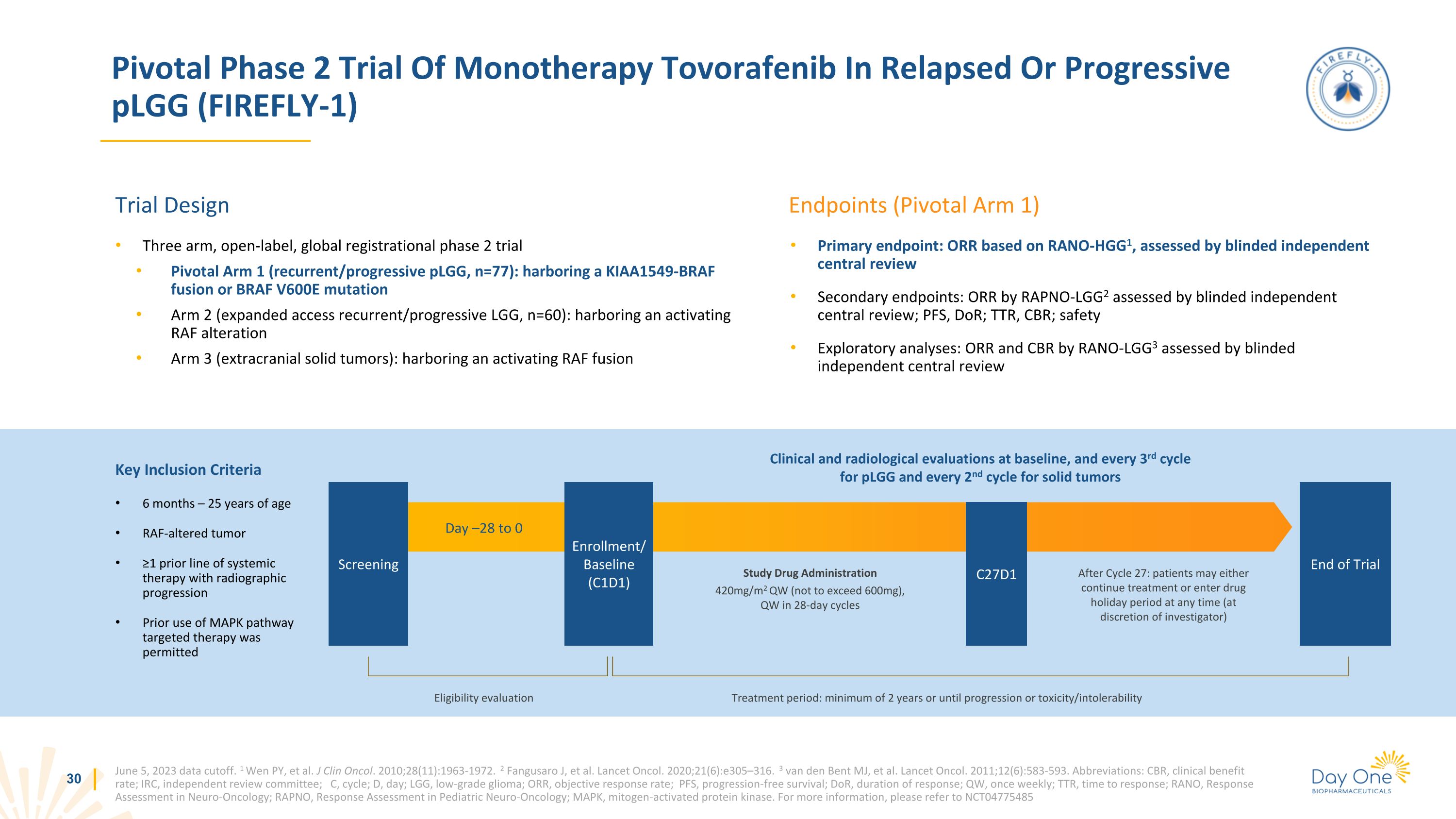 Pivotal Phase 2 Trial Of Monotherapy Tovorafenib In Relapsed Or Progressive pLGG (FIREFLY-1)

FIREFLY-1

Trial Design

• Three arm, open-label, global registrational phase 2 trial
  • Pivotal Arm 1 (recurrent/progressive pLGG, n=77): harboring a KIAA1549-BRAF fusion or BRAF V600E mutation
  • Arm 2 (expanded access recurrent/progressive LGG, n=60): harboring an activating RAF alteration
  • Arm 3 (extracranial solid tumors): harboring an activating RAF fusion

Endpoints (Pivotal Arm 1)

• Primary endpoint: ORR based on RANO-HGG$^1$, assessed by blinded independent central review
• Secondary endpoints: ORR by RAPNO-LGG$^2$ assessed by blinded independent central review; PFS, DoR; TTR, CBR; safety
• Exploratory analyses: ORR and CBR by RANO-LGG$^3$ assessed by blinded independent central review

Key Inclusion Criteria

• 6 months – 25 years of age
• RAF-altered tumor
• ≥1 prior line of systemic therapy with radiographic progression
• Prior use of MAPK pathway targeted therapy was permitted

Clinical and radiological evaluations at baseline, and every 3$^{rd}$ cycle for pLGG and every 2$^{nd}$ cycle for solid tumors

Screening

Day –28 to 0

Enrollment/ Baseline (C1D1)

Study Drug Administration
420mg/m$^2$ QW (not to exceed 600mg), QW in 28-day cycles

C27D1

After Cycle 27: patients may either continue treatment or enter drug holiday period at any time (at discretion of investigator)

End of Trial

Eligibility evaluation

Treatment period: minimum of 2 years or until progression or toxicity/intolerability

30

June 5, 2023 data cutoff. $^1$ Wen PY, et al. J Clin Oncol. 2010;28(11):1963-1972. $^2$ Fangusaro J, et al. Lancet Oncol. 2020;21(6):e305–316. $^3$ van den Bent MJ, et al. Lancet Oncol. 2011;12(6):583-593. Abbreviations: CBR, clinical benefit rate; IRC, independent review committee; C, cycle; D, day; LGG, low-grade glioma; ORR, objective response rate; PFS, progression-free survival; DoR, duration of response; QW, once weekly; TTR, time to response; RANO, Response Assessment in Neuro-Oncology; RAPNO, Response Assessment in Pediatric Neuro-Oncology; MAPK, mitogen-activated protein kinase. For more information, please refer to NCT04775485

Day One BIOPHARMACEUTICALS